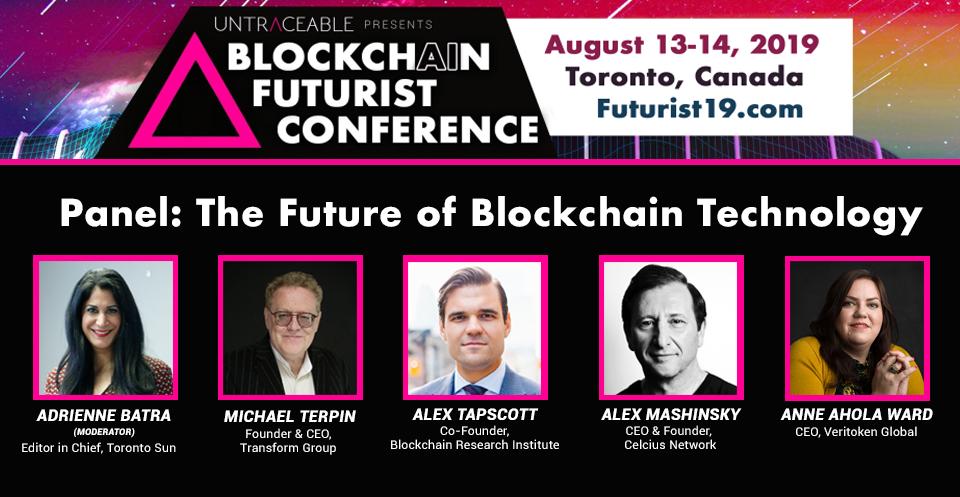 UNTRACEABLE PRESENTS
BLOCKCHAIN FUTURIST CONFERENCE

August 13-14, 2019
Toronto, Canada
Futurist19.com

Panel: The Future of Blockchain Technology

ADRIENNE BATRA
(MODERATOR)
Editor in Chief, Toronto Sun

MICHAEL TERPIN
Founder & CEO, Transform Group

ALEX TAPSCOTT
Co-Founder, Blockchain Research Institute

ALEX MASHINSKY
CEO & Founder, Celcius Network

ANNE AHOLA WARD
CEO, Veritoken Global